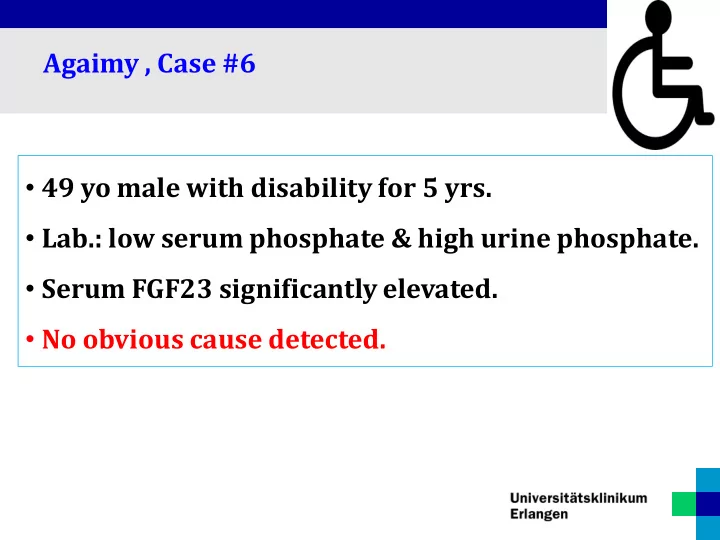 Agaimy , Case #6

• 49 yo male with disability for 5 yrs.

• Lab.: low serum phosphate & high urine phosphate.

• Serum FGF23 significantly elevated.

• No obvious cause detected.

Universitätsklinikum Erlangen